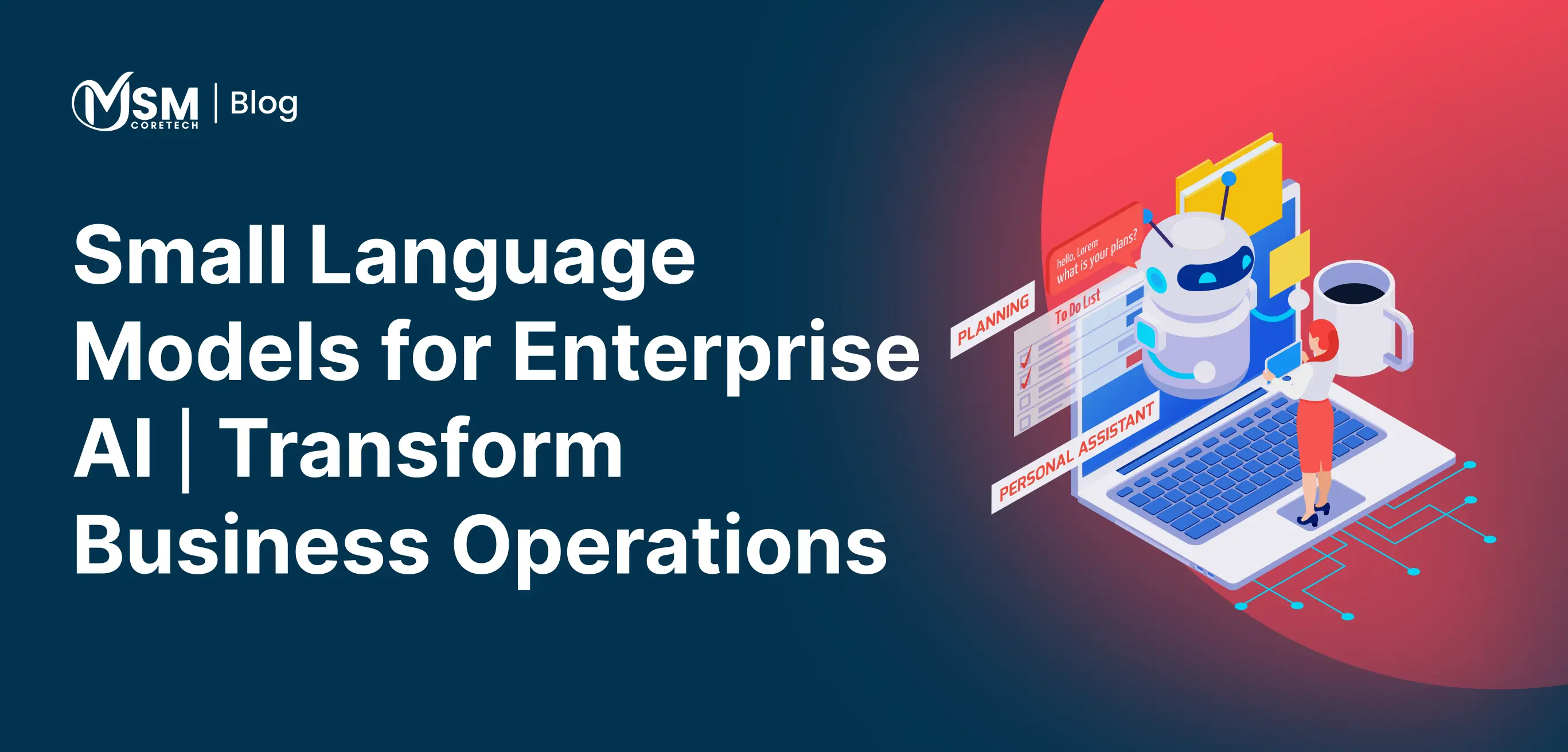 MSM CORETECH | Blog

Small Language Models for Enterprise AI | Transform Business Operations

hello, Lorem what is your plans?

PLANNING

To Do List

PERSONAL ASSISTANT